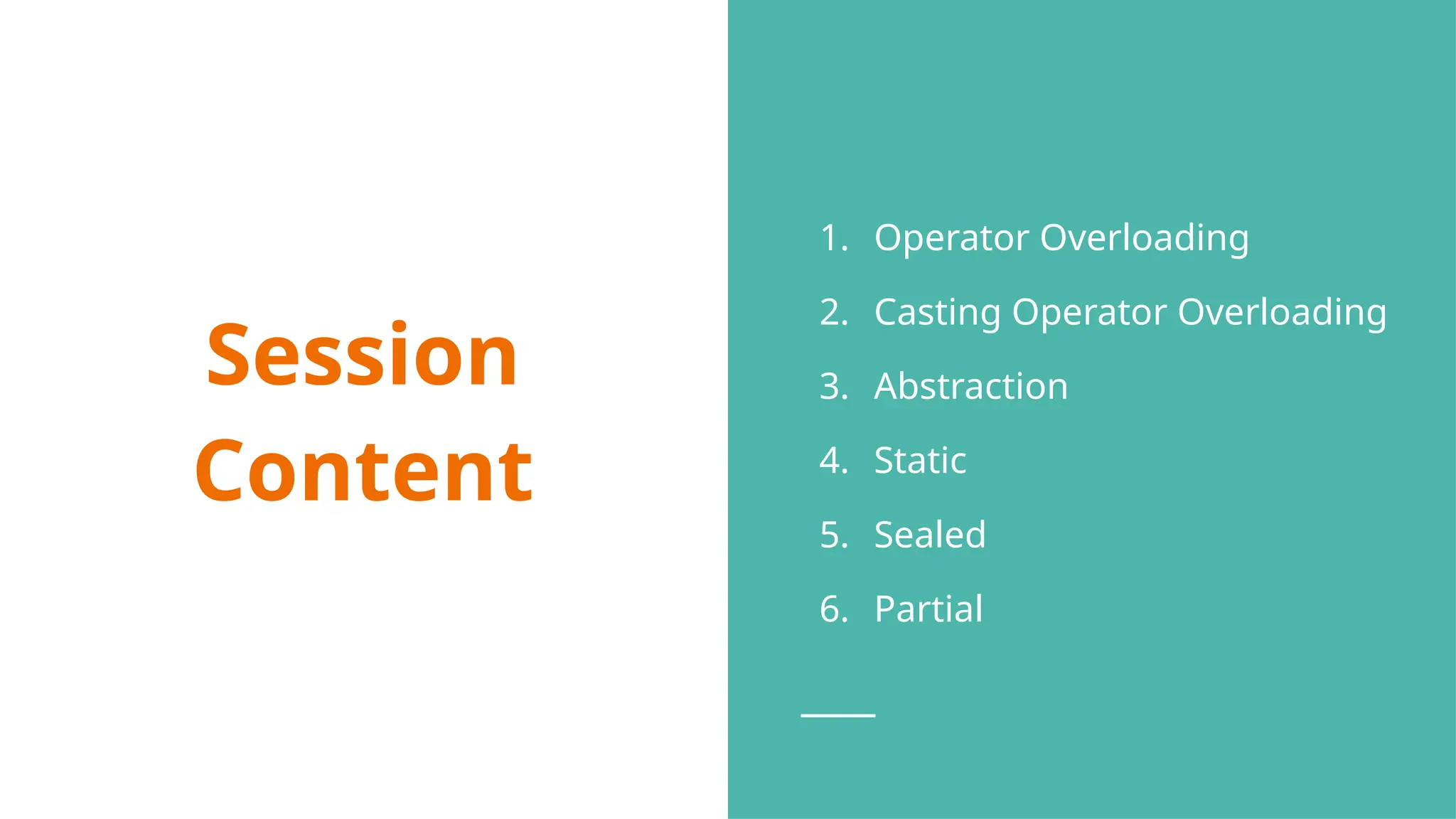 Session Content

1. Operator Overloading
2. Casting Operator Overloading
3. Abstraction
4. Static
5. Sealed
6. Partial